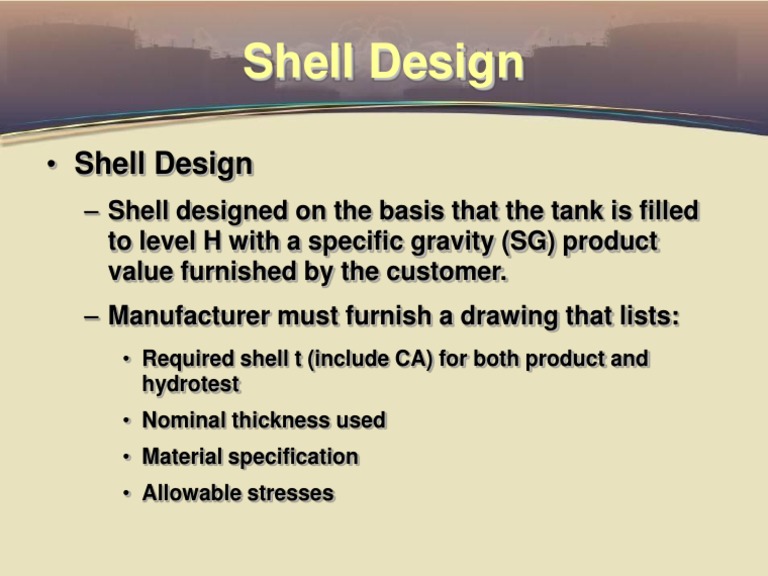 Shell Design

• Shell Design

– Shell designed on the basis that the tank is filled to level H with a specific gravity (SG) product value furnished by the customer.

– Manufacturer must furnish a drawing that lists:

• Required shell t (include CA) for both product and hydrotest

• Nominal thickness used

• Material specification

• Allowable stresses